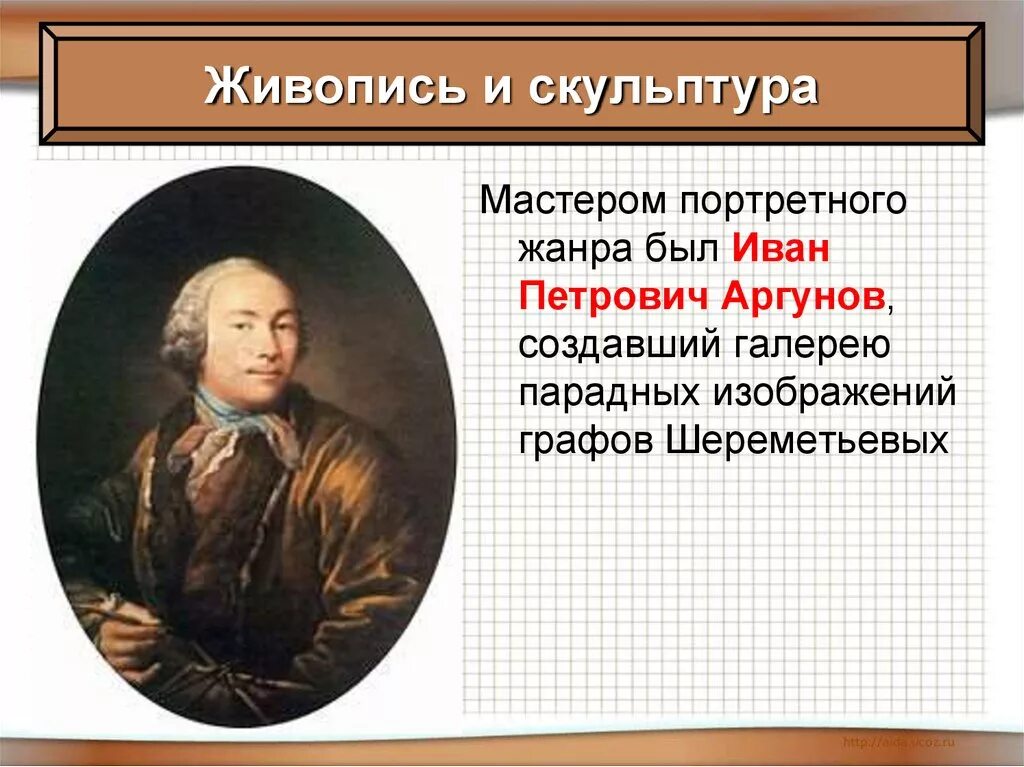 Живопись и скульптура

Мастером портретного жанра был Иван Петрович Аргунов, создавший галерею парадных изображений графов Шереметьевых

http://aida.ucoz.ru